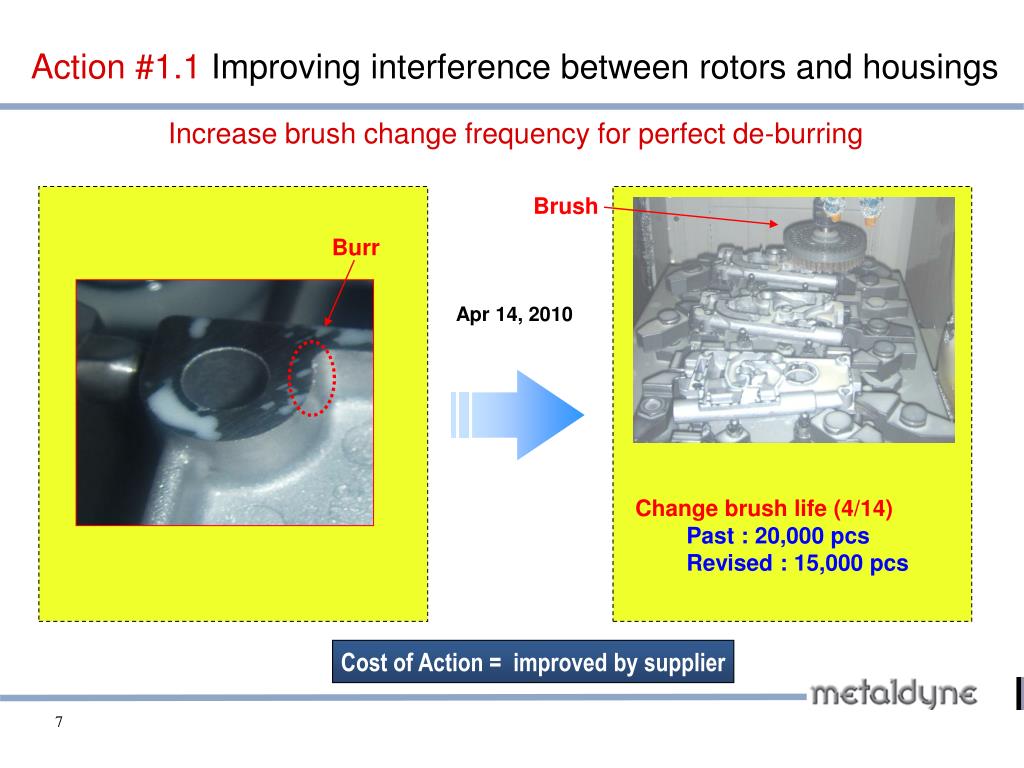 Action #1.1 Improving interference between rotors and housings

Increase brush change frequency for perfect de-burring

Burr

Apr 14, 2010

Brush

Change brush life (4/14)
Past : 20,000 pcs
Revised : 15,000 pcs

Cost of Action = improved by supplier

metaldyne

7